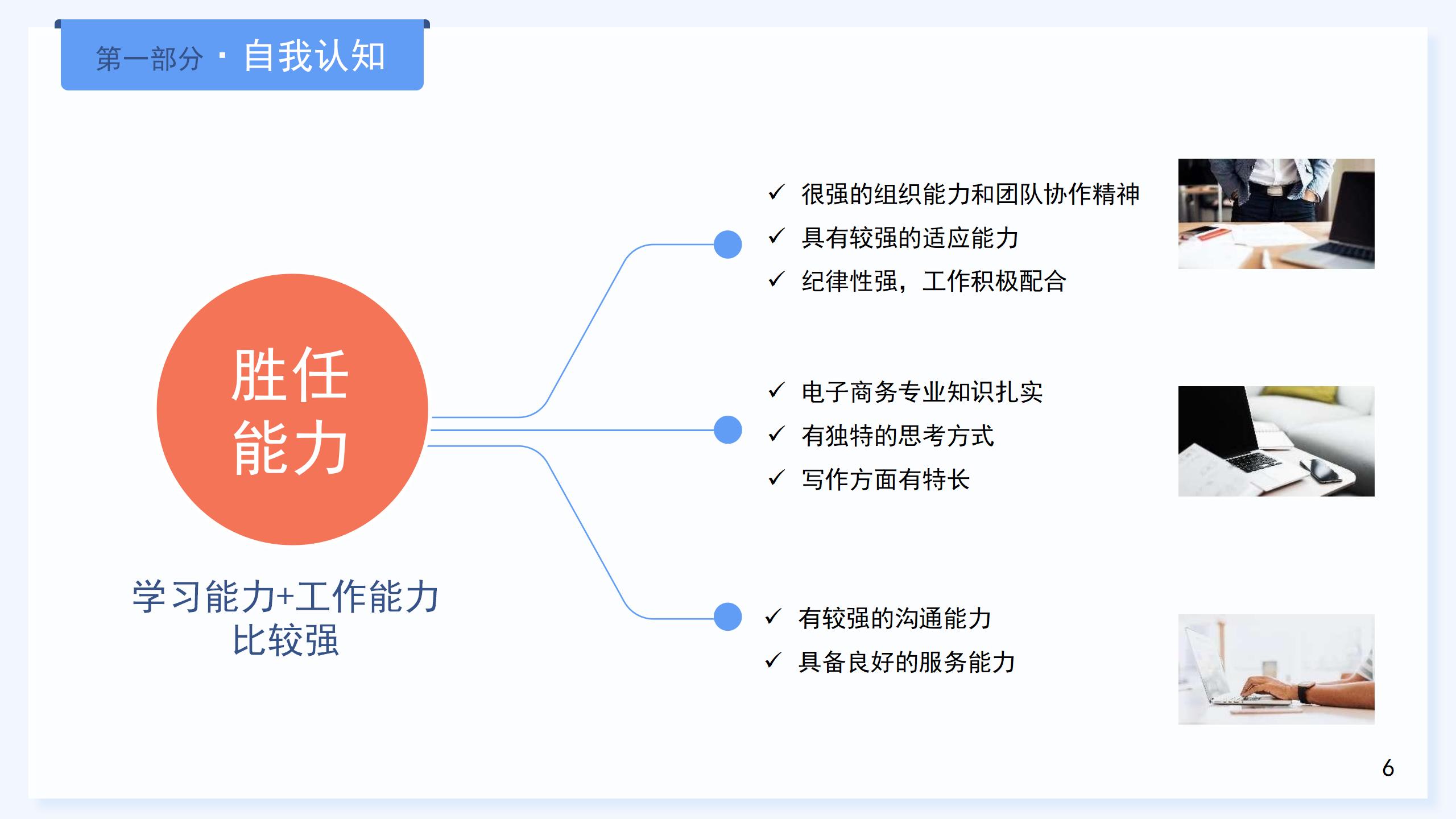 第一部分 · 自我认知

胜任能力

学习能力+工作能力比较强

✓ 很强的组织能力和团队协作精神
✓ 具有较强的适应能力
✓ 纪律性强，工作积极配合

✓ 电子商务专业知识扎实
✓ 有独特的思考方式
✓ 写作方面有特长

✓ 有较强的沟通能力
✓ 具备良好的服务能力

6